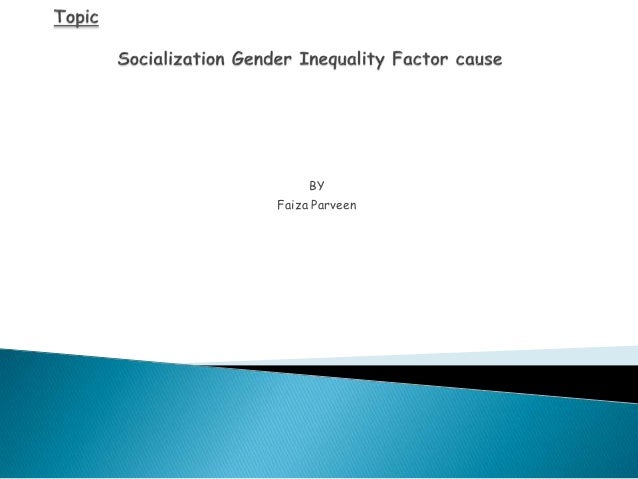 Topic

Socialization Gender Inequality Factor cause

BY
Faiza Parveen